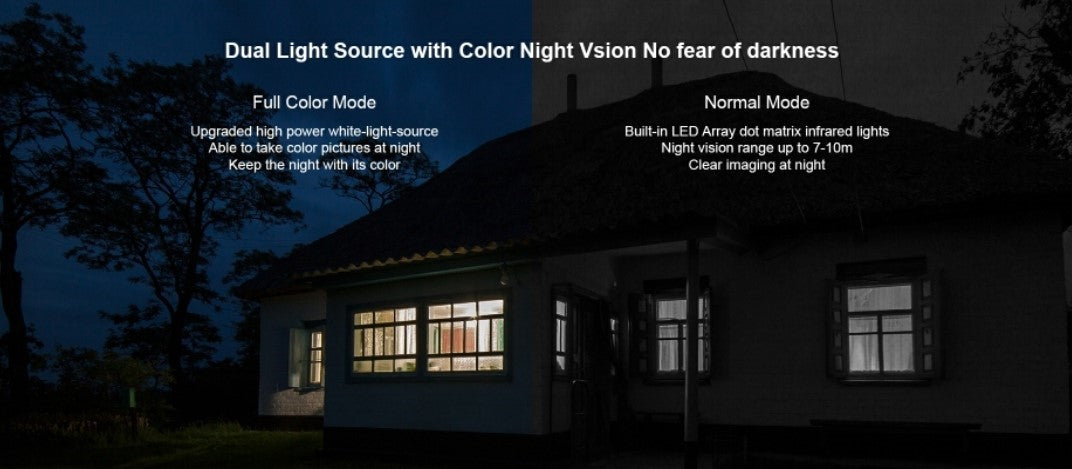 Dual Light Source with Color Night Vsion No fear of darkness

Full Color Mode

Upgraded high power white-light-source
Able to take color pictures at night
Keep the night with its color

Normal Mode

Built-in LED Array dot matrix infrared lights
Night vision range up to 7-10m
Clear imaging at night